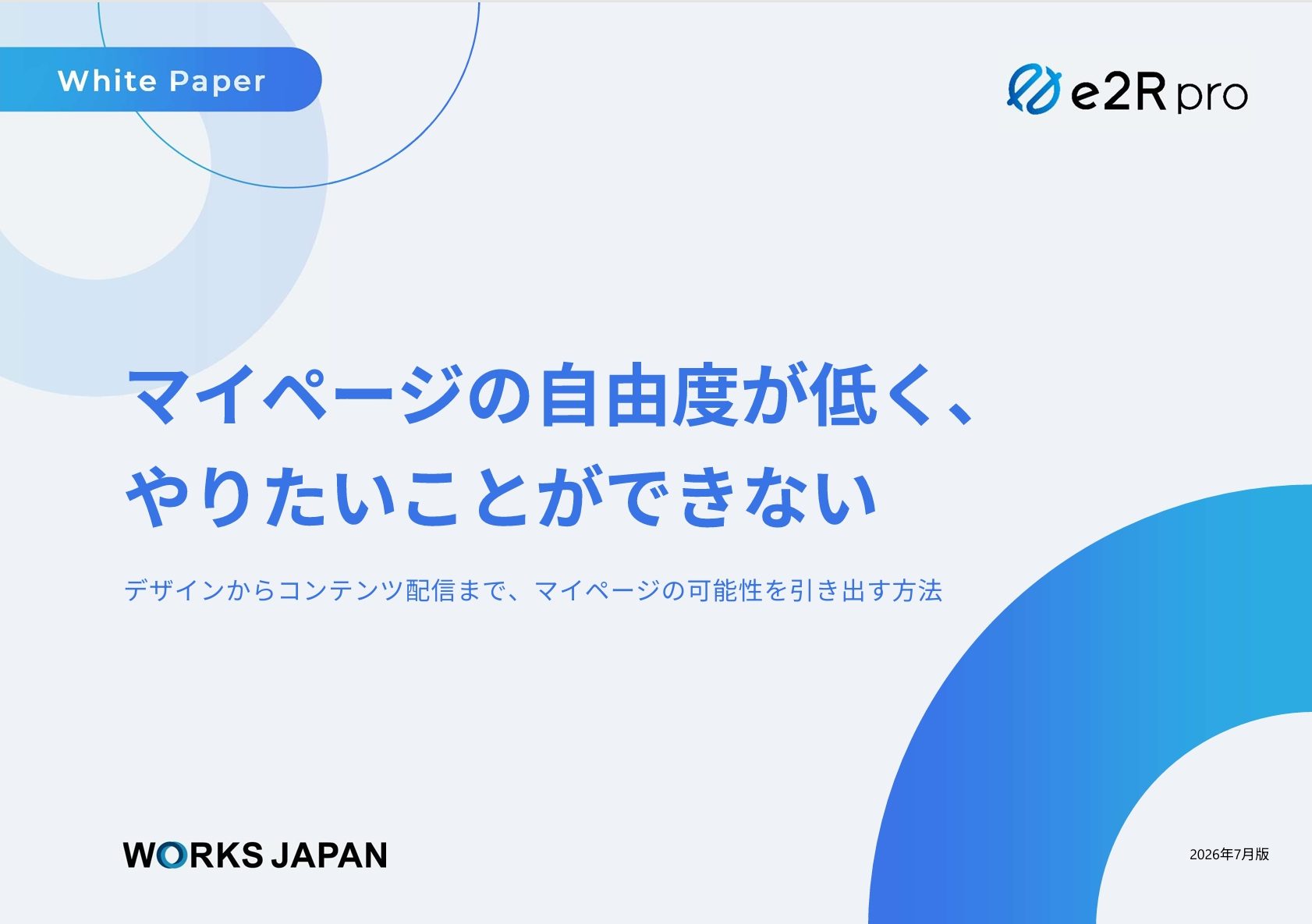 White Paper

e2R pro

マイページの自由度が低く、
やりたいことができない

デザインからコンテンツ配信まで、マイページの可能性を引き出す方法

WORKS JAPAN

2026年7月版